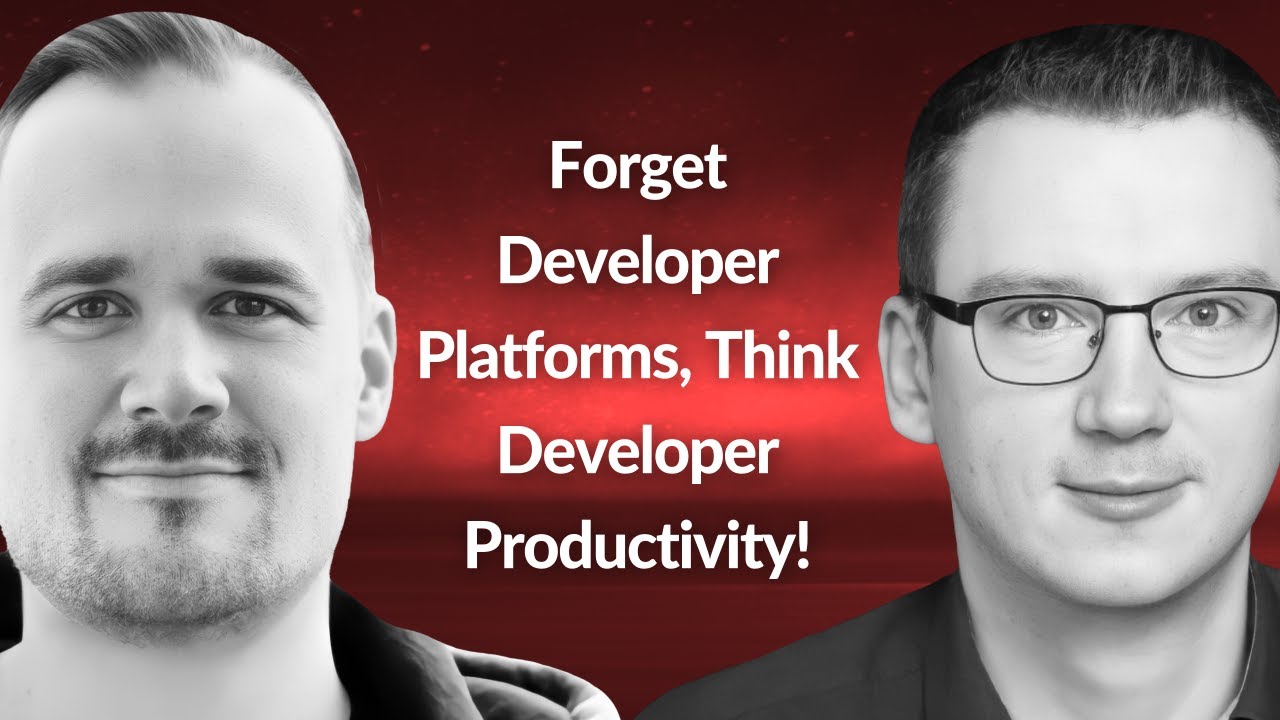 Forget Developer Platforms, Think Developer Productivity!